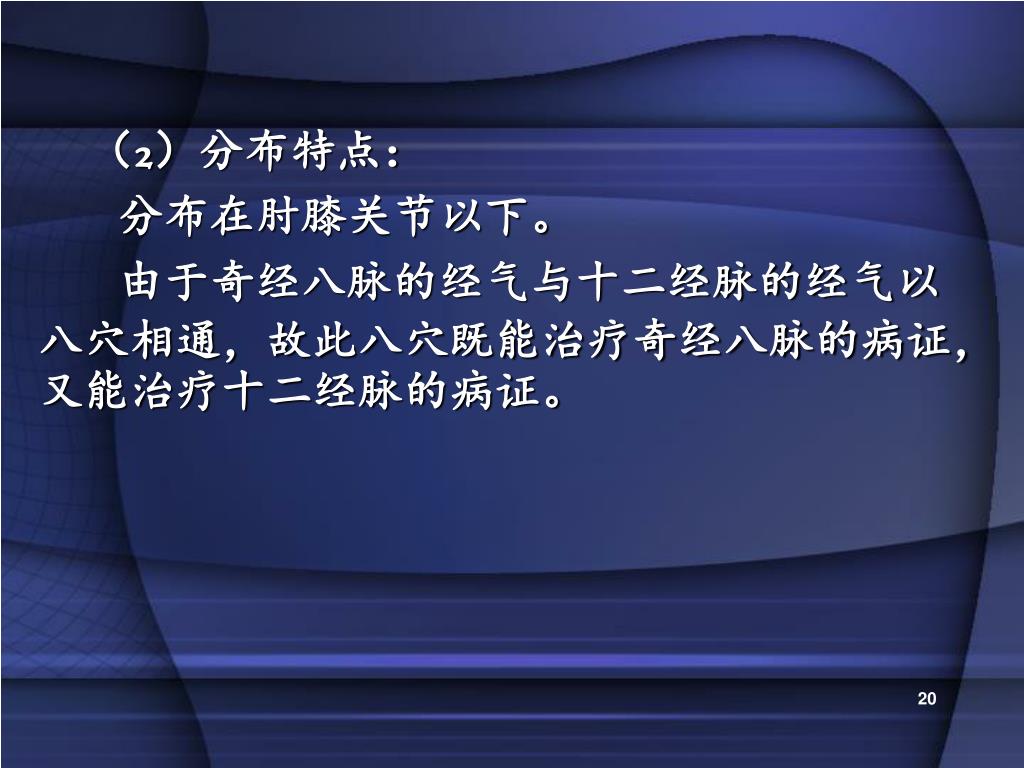 （2）分布特点：

分布在肘膝关节以下。

由于奇经八脉的经气与十二经脉的经气以八穴相通，故此八穴既能治疗奇经八脉的病证，又能治疗十二经脉的病证。

20